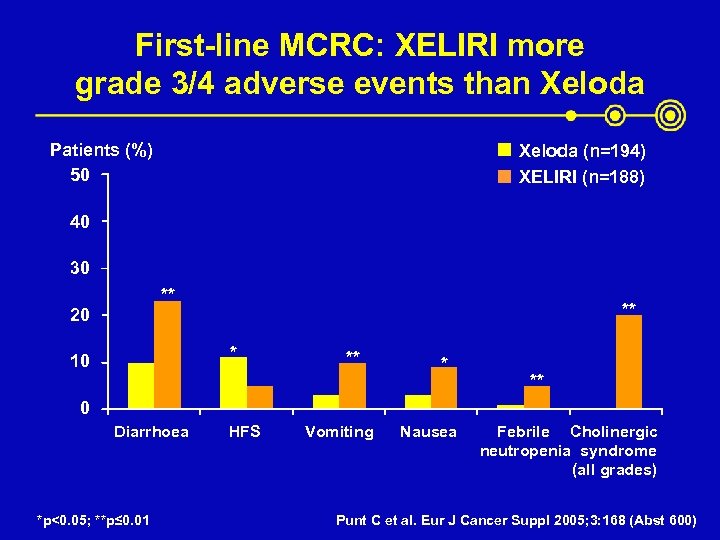 First-line MCRC: XELIRI more grade 3/4 adverse events than Xeloda

Patients (%)

Xeloda (n=194)
XELIRI (n=188)

50
40
30
20
10
0

**
*
**
*
**
**

Diarrhoea
HFS
Vomiting
Nausea
Febrile neutropenia
Cholinergic syndrome (all grades)

*p<0.05; **p≤0.01

Punt C et al. Eur J Cancer Suppl 2005;3:168 (Abst 600)